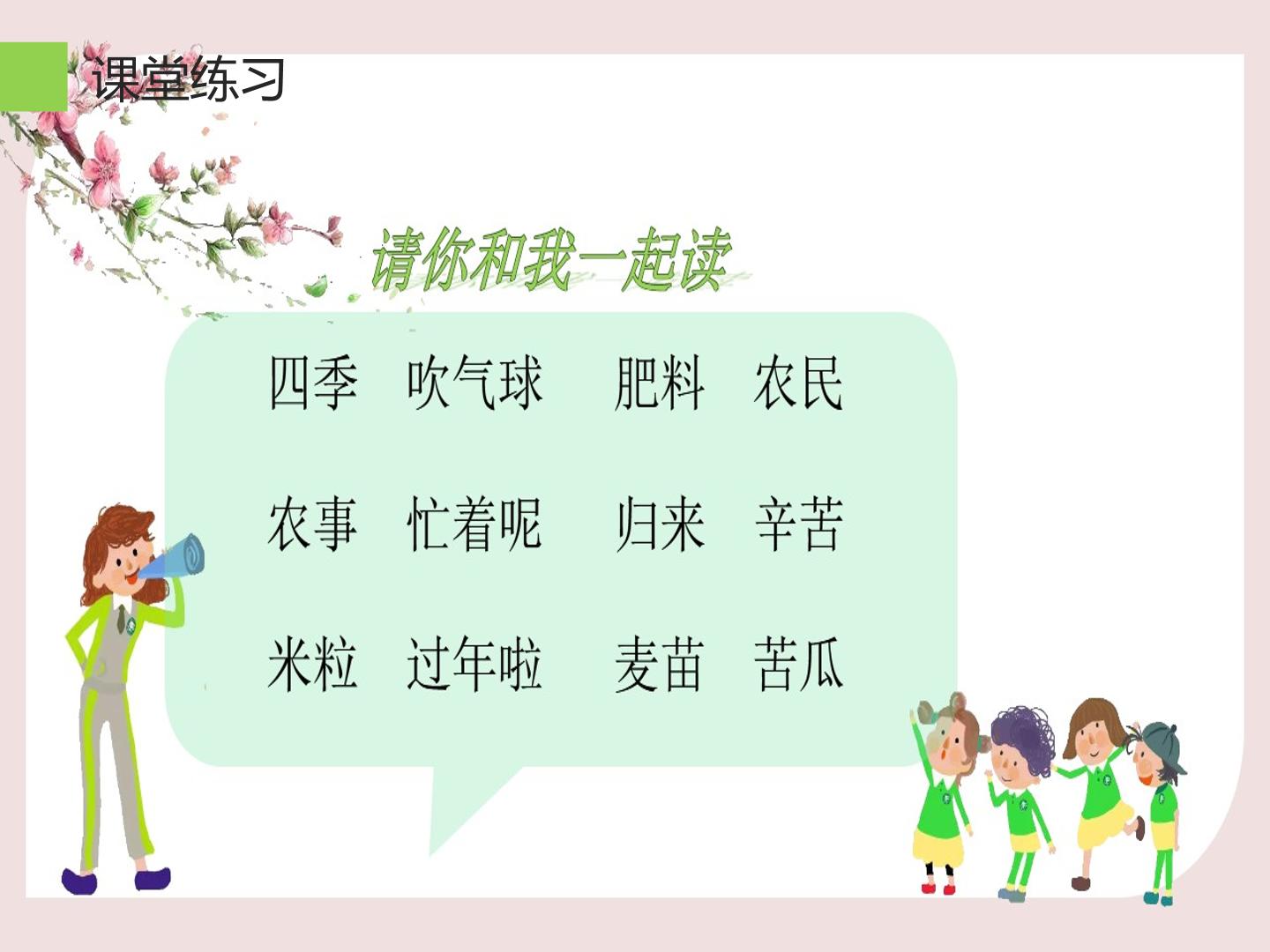 课堂练习

请你和我一起读

四季 吹气球 肥料 农民

农事 忙着呢 归来 辛苦

米粒 过年啦 麦苗 苦瓜